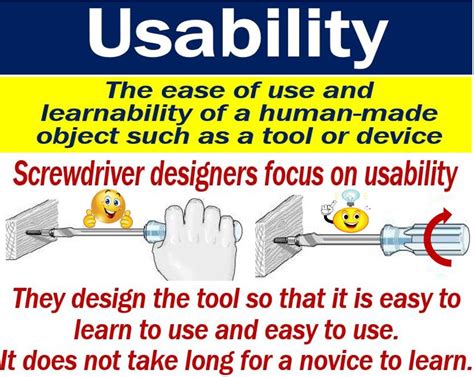 Usability

The ease of use and learnability of a human-made object such as a tool or device

Screwdriver designers focus on usability

They design the tool so that it is easy to learn to use and easy to use.
It does not take long for a novice to learn.